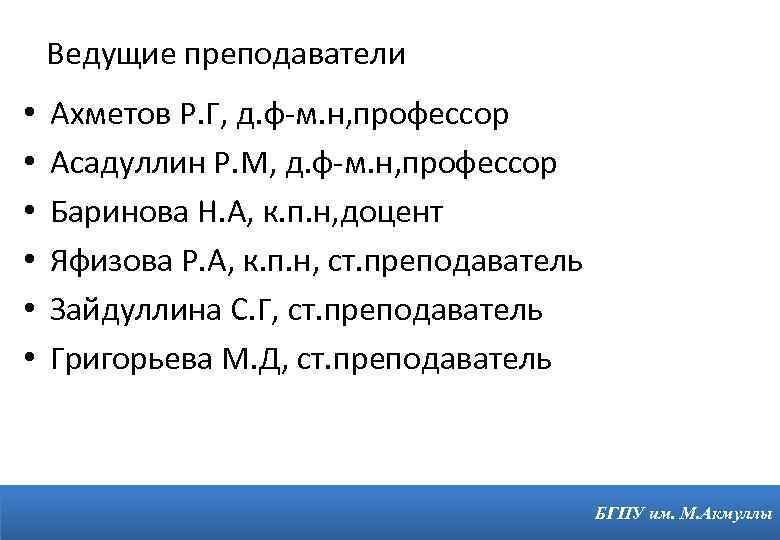 Ведущие преподаватели

• Ахметов Р.Г, д.ф-м.н,профессор
• Асадуллин Р.М, д.ф-м.н,профессор
• Баринова Н.А, к.п.н,доцент
• Яфизова Р.А, к.п.н, ст.преподаватель
• Зайдуллина С.Г, ст.преподаватель
• Григорьева М.Д, ст.преподаватель

БГПУ им. М.Акмуллы